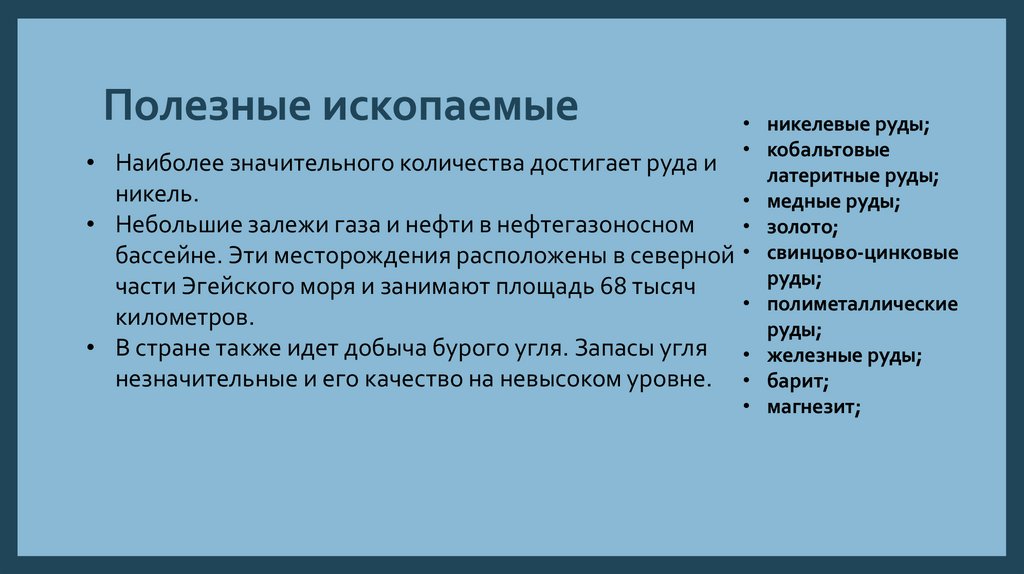 Полезные ископаемые

• Наиболее значительного количества достигает руда и никель.
• Небольшие залежи газа и нефти в нефтегазоносном бассейне. Эти месторождения расположены в северной части Эгейского моря и занимают площадь 68 тысяч километров.
• В стране также идет добыча бурого угля. Запасы угля незначительные и его качество на невысоком уровне.

• никелевые руды;
• кобальтовые латеритные руды;
• медные руды;
• золото;
• свинцово-цинковые руды;
• полиметаллические руды;
• железные руды;
• барит;
• магнезит;